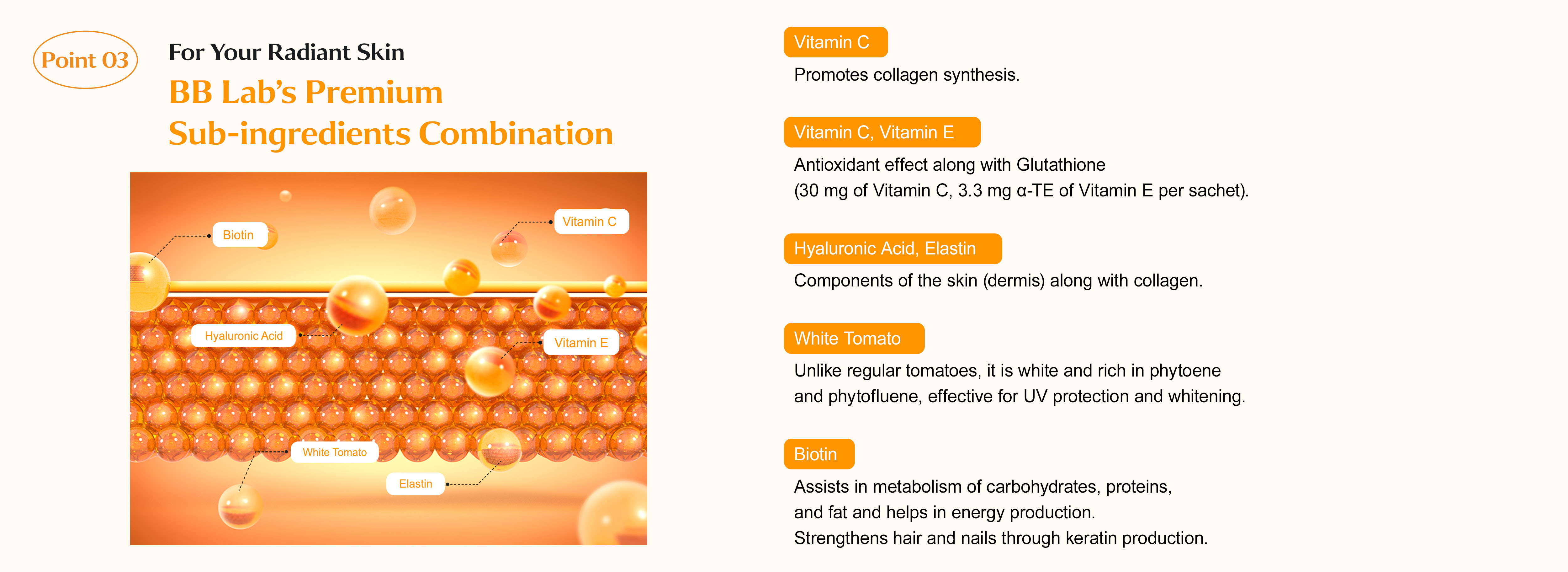 Point 03

For Your Radiant Skin

BB Lab's Premium Sub-ingredients Combination

Biotin

Vitamin C

Hyaluronic Acid

Vitamin E

White Tomato

Elastin

Vitamin C

Promotes collagen synthesis.

Vitamin C, Vitamin E

Antioxidant effect along with Glutathione (30 mg of Vitamin C, 3.3 mg α-TE of Vitamin E per sachet).

Hyaluronic Acid, Elastin

Components of the skin (dermis) along with collagen.

White Tomato

Unlike regular tomatoes, it is white and rich in phytoene and phytofluene, effective for UV protection and whitening.

Biotin

Assists in metabolism of carbohydrates, proteins, and fat and helps in energy production.
Strengthens hair and nails through keratin production.